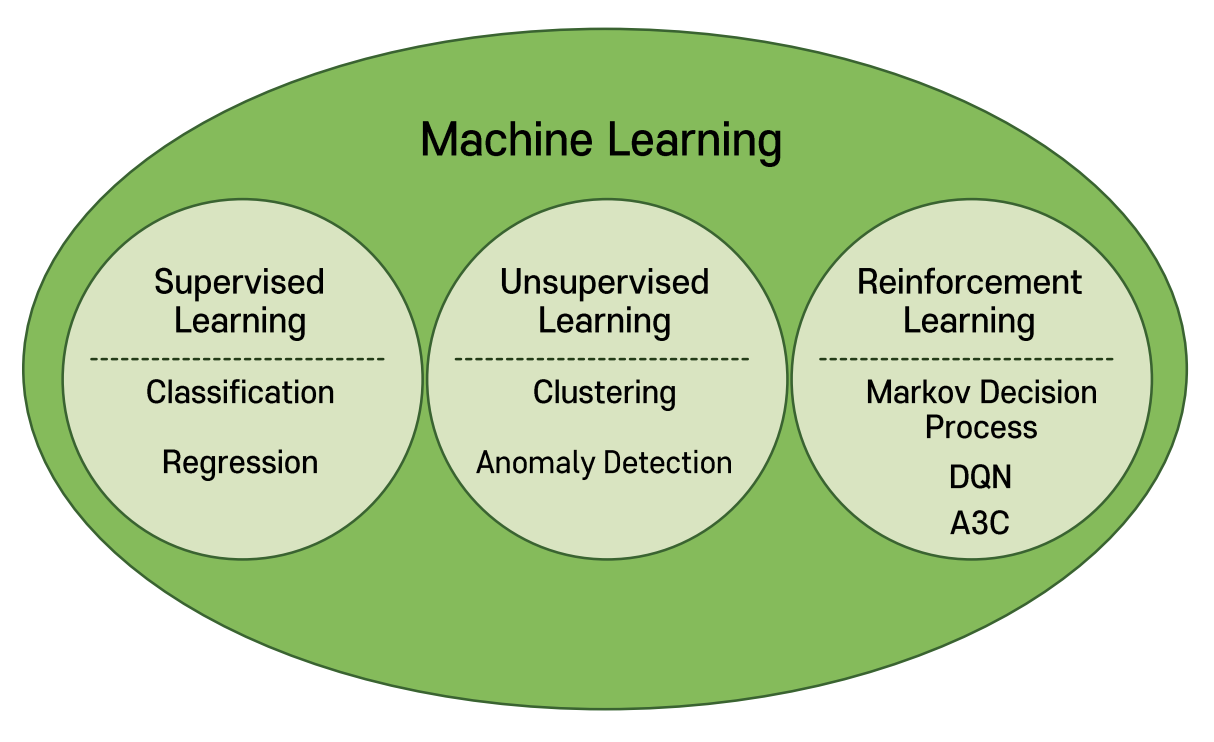 Machine Learning

Supervised Learning

Classification

Regression

Unsupervised Learning

Clustering

Anomaly Detection

Reinforcement Learning

Markov Decision Process

DQN

A3C